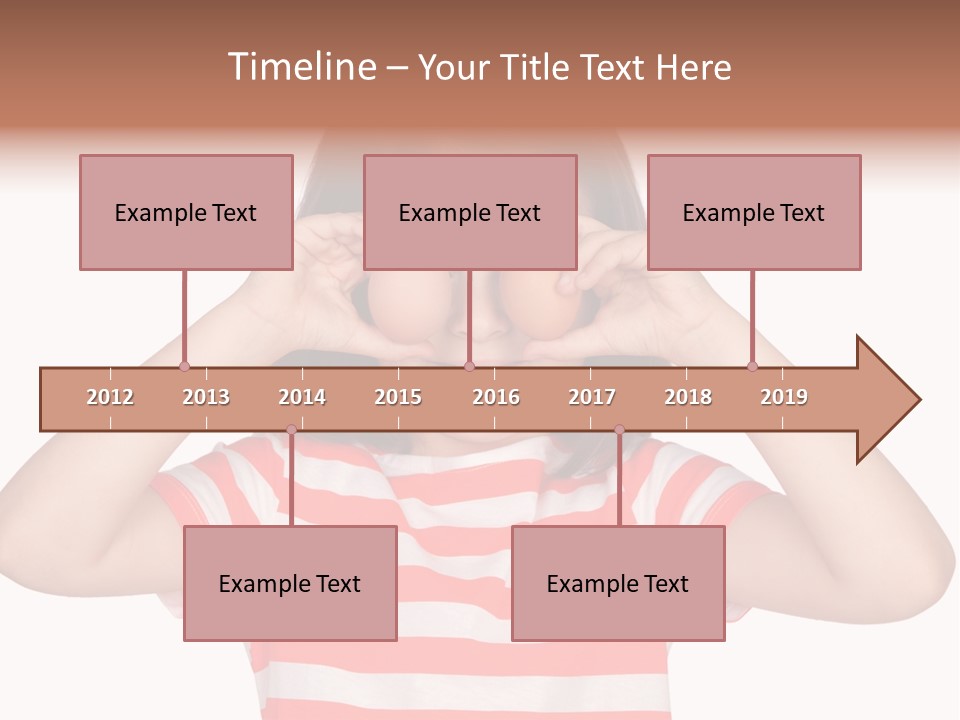 Timeline – Your Title Text Here

Example Text

Example Text

Example Text

2012 2013 2014 2015 2016 2017 2018 2019

Example Text

Example Text